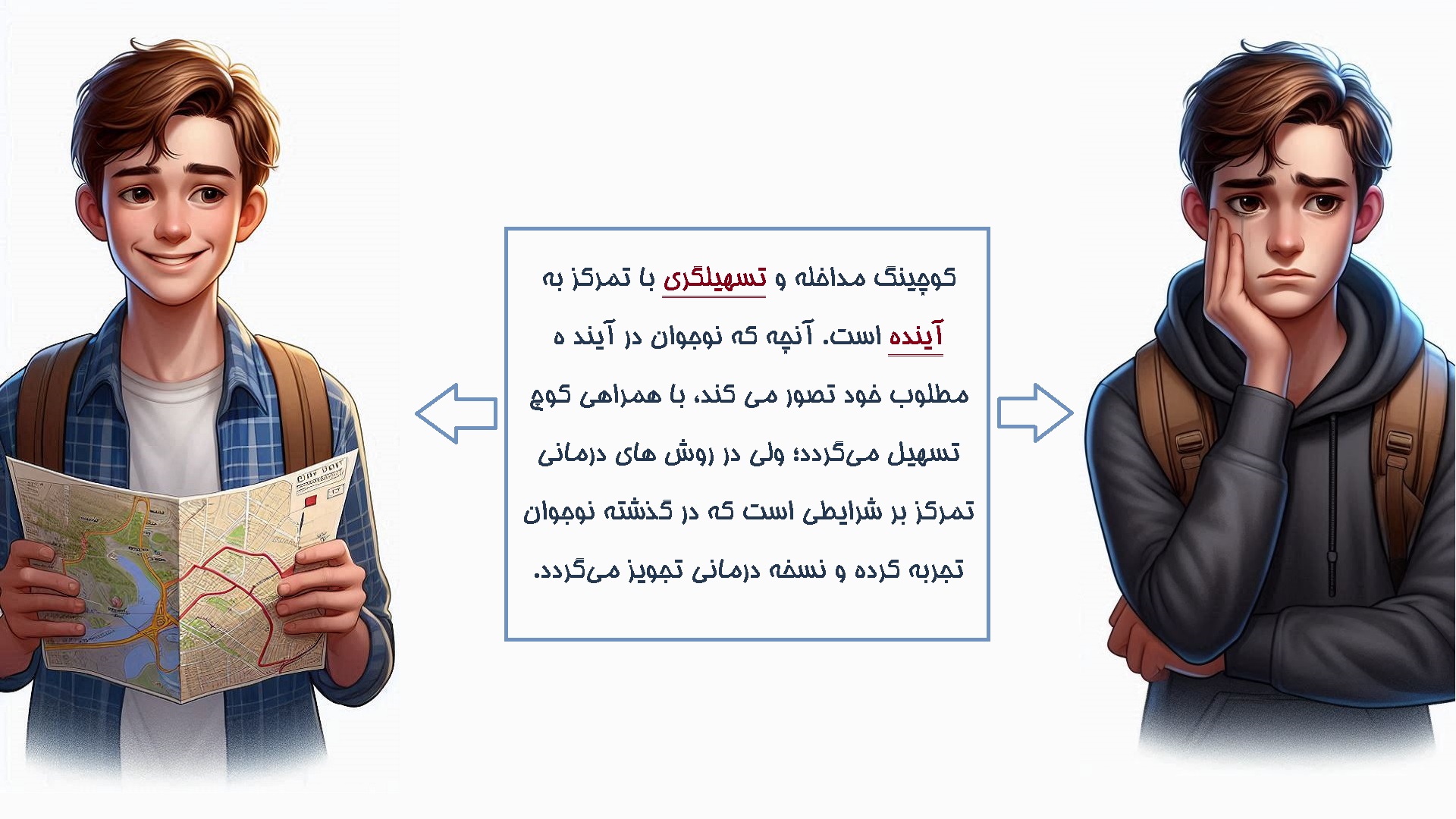 کوچینگ مداخله و تسهیلگری با تمرکز به آینده است. آنچه که نوجوان در آیند ه مطلوب خود تصور می کند، با همراهی کوچ تسهیل می‌گردد؛ ولی در روش های درمانی تمرکز بر شرایطی است که در گذشته نوجوان تجربه کرده و نسخه درمانی تجویز می‌گردد.